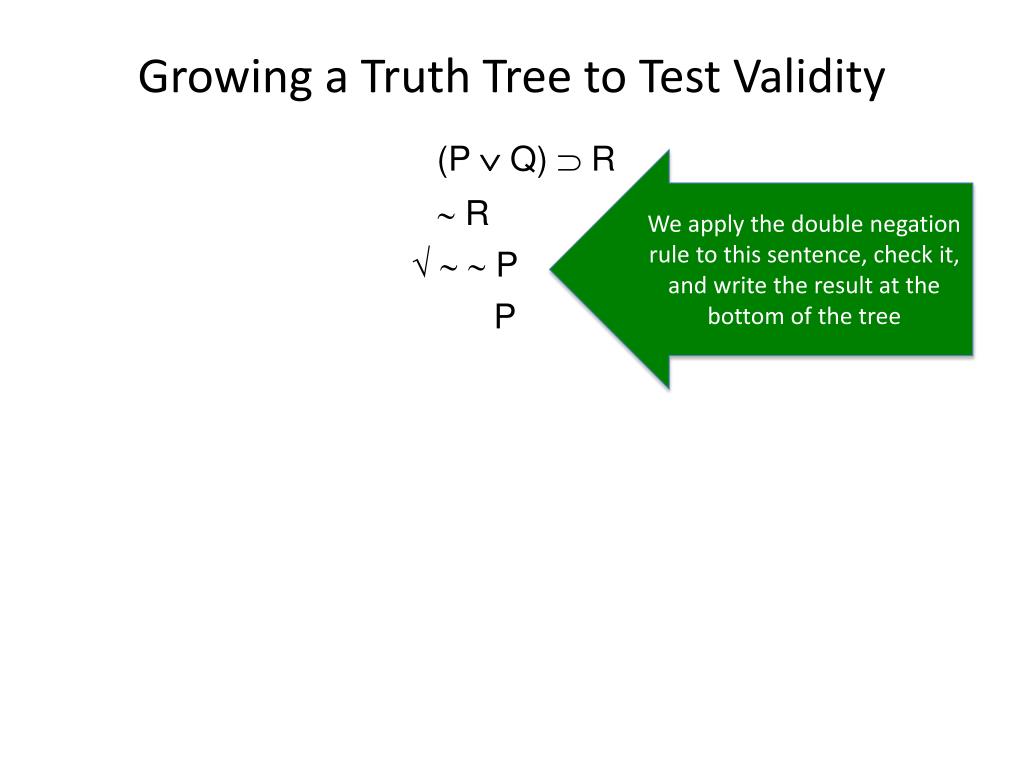 Growing a Truth Tree to Test Validity

$(P \vee Q) \supset R$

$\sim R$

$\surd \sim \sim P$

$P$

We apply the double negation rule to this sentence, check it, and write the result at the bottom of the tree